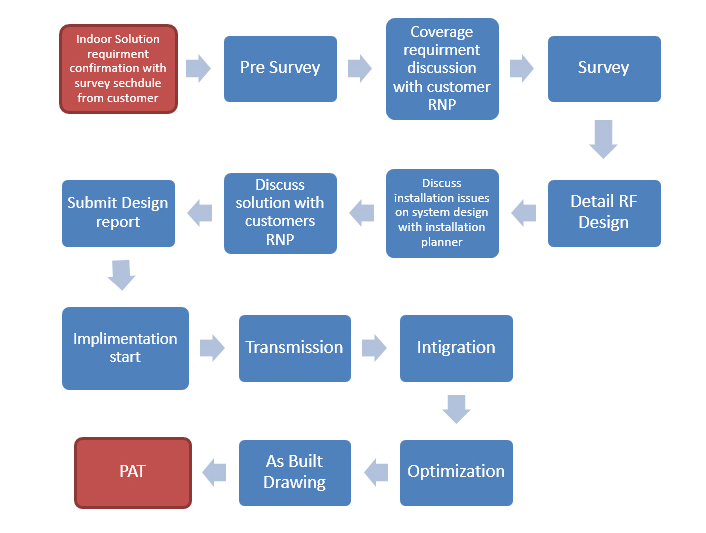 Indoor Solution requirment confirmation with survey sechdule from customer

Pre Survey

Coverage requirment discussion with customer RNP

Survey

Detail RF Design

Discuss installation issues on system design with installation planner

Discuss solution with customers RNP

Submit Design report

Implimentation start

Transmission

Intigration

Optimization

As Built Drawing

PAT